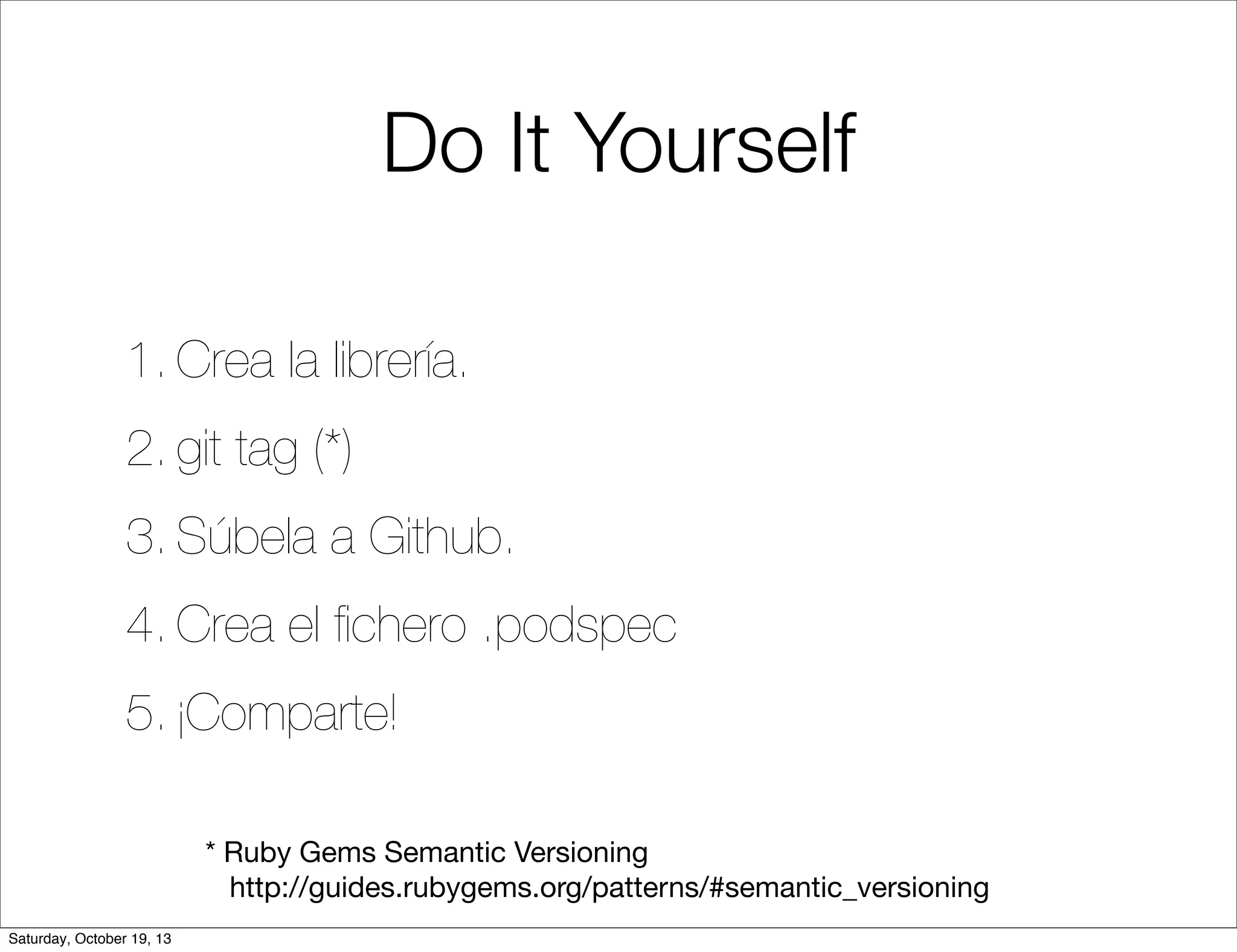 Do It Yourself

1. Crea la librería.
2. git tag (*)
3. Súbela a Github.
4. Crea el fichero .podspec
5. ¡Comparte!

* Ruby Gems Semantic Versioning
http://guides.rubygems.org/patterns/#semantic_versioning

Saturday, October 19, 13